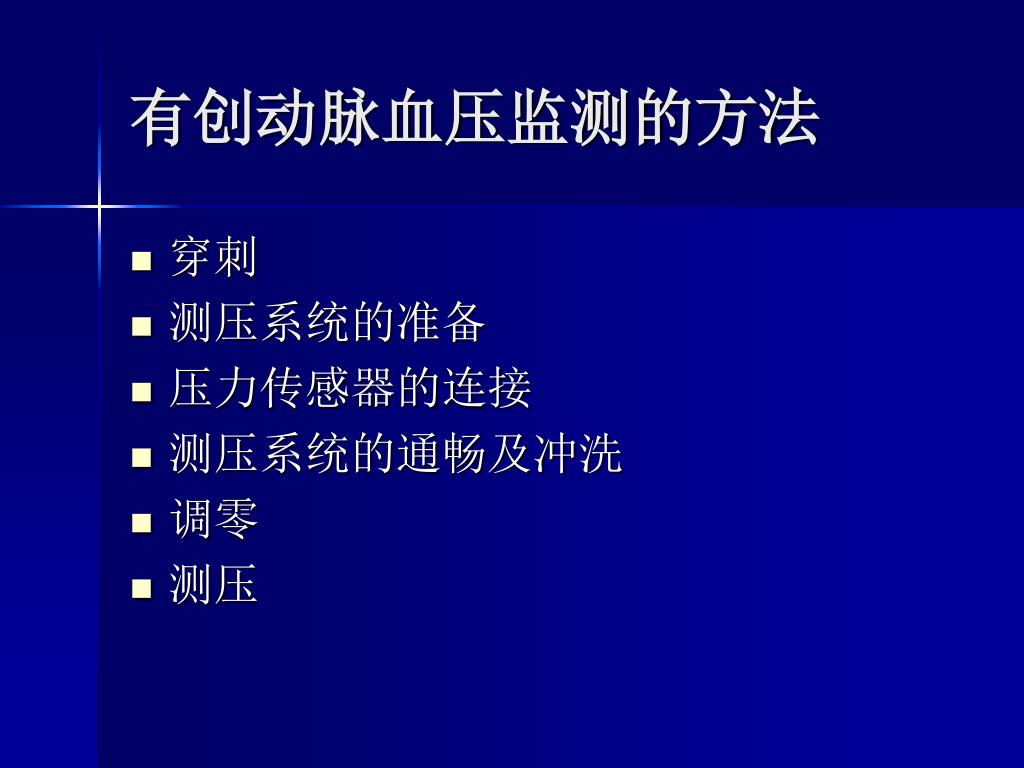 有创动脉血压监测的方法

■ 穿刺
■ 测压系统的准备
■ 压力传感器的连接
■ 测压系统的通畅及冲洗
■ 调零
■ 测压